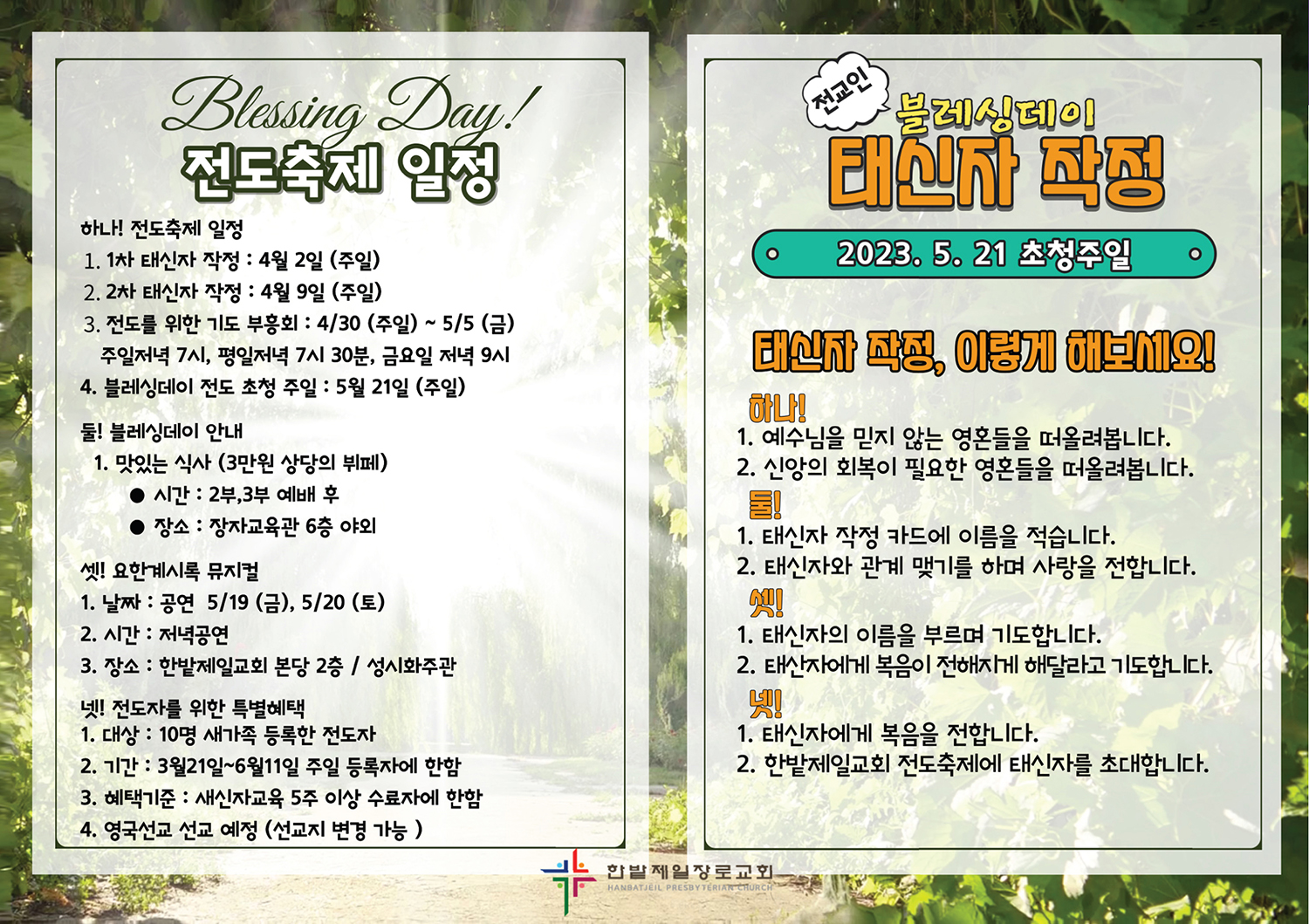 Blessing Day!
전도축제 일정

하나! 전도축제 일정
1. 1차 태신자 작정 : 4월 2일 (주일)
2. 2차 태신자 작정 : 4월 9일 (주일)
3. 전도를 위한 기도 부흥회 : 4/30 (주일) ~ 5/5 (금)
주일저녁 7시, 평일저녁 7시 30분, 금요일 저녁 9시
4. 블레싱데이 전도 초청 주일 : 5월 21일 (주일)

둘! 블레싱데이 안내
1. 맛있는 식사 (3만원 상당의 뷔페)
● 시간 : 2부,3부 예배 후
● 장소 : 장자교육관 6층 야외

셋! 요한계시록 뮤지컬
1. 날짜 : 공연 5/19 (금), 5/20 (토)
2. 시간 : 저녁공연
3. 장소 : 한밭제일교회 본당 2층 / 성시화주관

넷! 전도자를 위한 특별혜택
1. 대상 : 10명 새가족 등록한 전도자
2. 기간 : 3월21일~6월11일 주일 등록자에 한함
3. 혜택기준 : 새신자교육 5주 이상 수료자에 한함
4. 영국선교 선교 예정 (선교지 변경 가능 )

전교인
블레싱데이
태신자 작정

2023. 5. 21 초청주일

태신자 작정, 이렇게 해보세요!

하나!
1. 예수님을 믿지 않는 영혼들을 떠올려봅니다.
2. 신앙의 회복이 필요한 영혼들을 떠올려봅니다.
둘!
1. 태신자 작정 카드에 이름을 적습니다.
2. 태신자와 관계 맺기를 하며 사랑을 전합니다.
셋!
1. 태신자의 이름을 부르며 기도합니다.
2. 태산자에게 복음이 전해지게 해달라고 기도합니다.
넷!
1. 태신자에게 복음을 전합니다.
2. 한밭제일교회 전도축제에 태신자를 초대합니다.

한밭제일장로교회
HANBATJEIL PRESBYTERIAN CHURCH